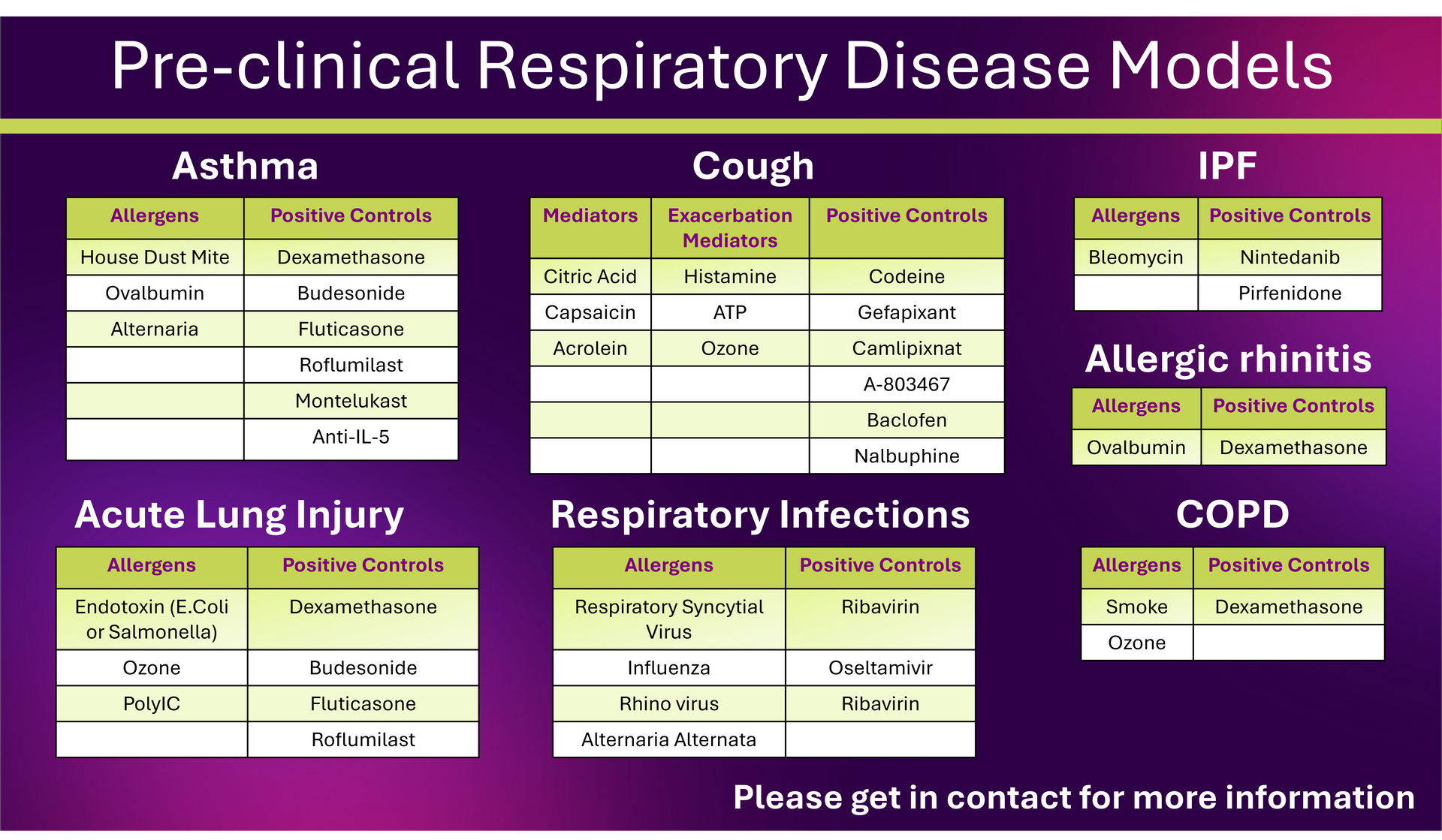 Pre-clinical Respiratory Disease Models

Asthma

| Allergens | Positive Controls |
|---|---|
| House Dust Mite | Dexamethasone |
| Ovalbumin | Budesonide |
| Alternaria | Fluticasone |
| | Roflumilast |
| | Montelukast |
| | Anti-IL-5 |

Cough

| Mediators | Exacerbation Mediators | Positive Controls |
|---|---|---|
| Citric Acid | Histamine | Codeine |
| Capsaicin | ATP | Gefapixant |
| Acrolein | Ozone | Camlipixnat |
| | | A-803467 |
| | | Baclofen |
| | | Nalbuphine |

IPF

| Allergens | Positive Controls |
|---|---|
| Bleomycin | Nintedanib |
| | Pirfenidone |

Allergic rhinitis

| Allergens | Positive Controls |
|---|---|
| Ovalbumin | Dexamethasone |

Acute Lung Injury

| Allergens | Positive Controls |
|---|---|
| Endotoxin (E.Coli or Salmonella) | Dexamethasone |
| Ozone | Budesonide |
| PolyIC | Fluticasone |
| | Roflumilast |

Respiratory Infections

| Allergens | Positive Controls |
|---|---|
| Respiratory Syncytial Virus | Ribavirin |
| Influenza | Oseltamivir |
| Rhino virus | Ribavirin |
| Alternaria Alternata | |

COPD

| Allergens | Positive Controls |
|---|---|
| Smoke | Dexamethasone |
| Ozone | |

Please get in contact for more information